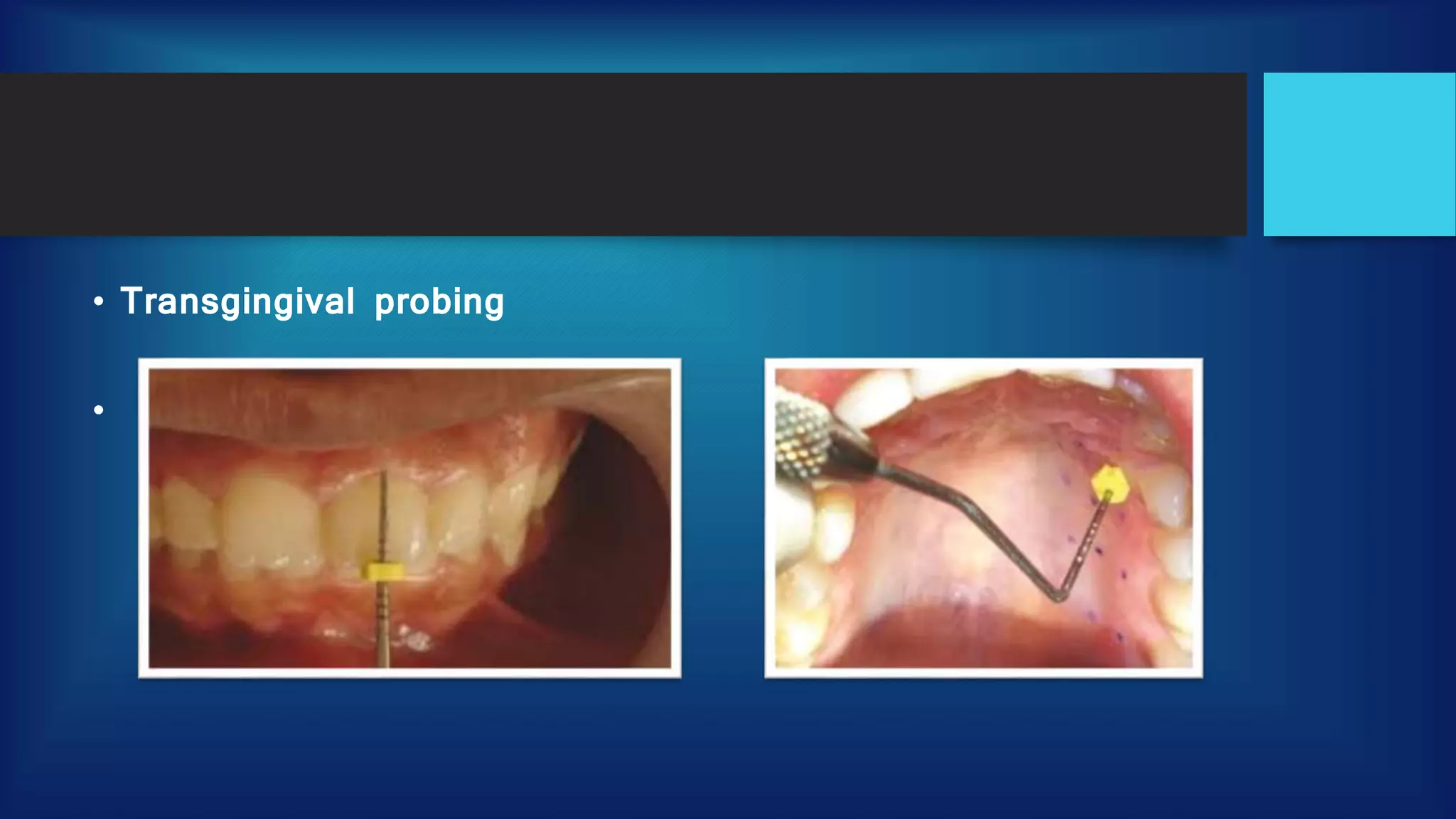 • Transgingival probing

•